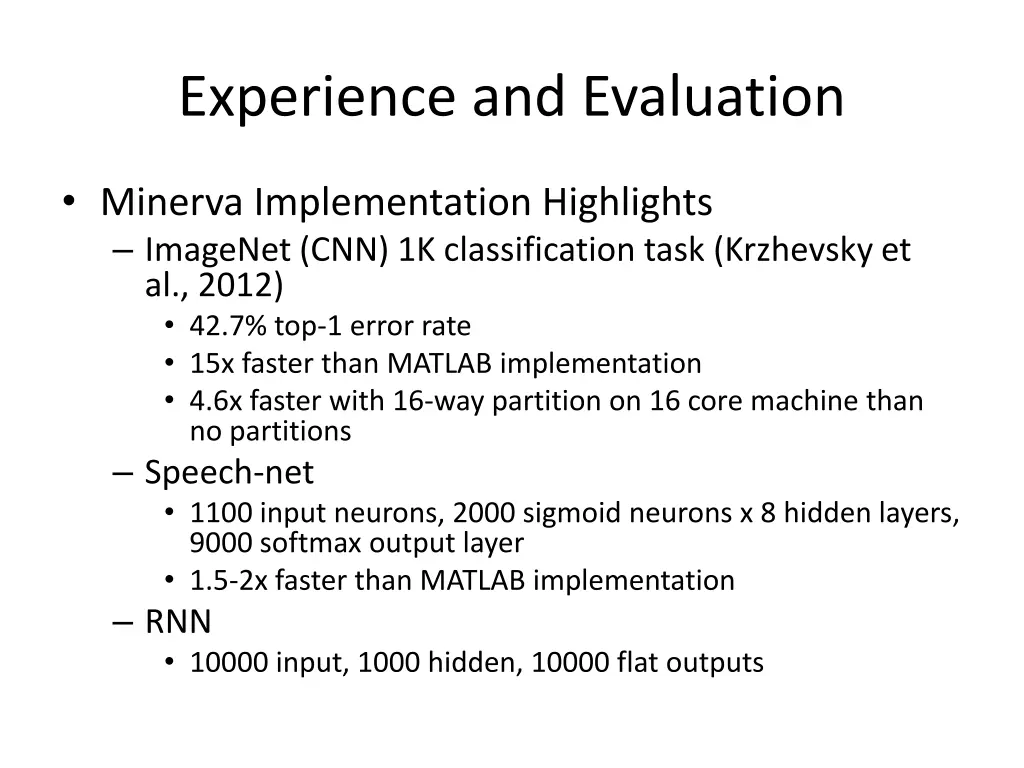 Experience and Evaluation

• Minerva Implementation Highlights
– ImageNet (CNN) 1K classification task (Krzhevsky et al., 2012)
• 42.7% top-1 error rate
• 15x faster than MATLAB implementation
• 4.6x faster with 16-way partition on 16 core machine than no partitions
– Speech-net
• 1100 input neurons, 2000 sigmoid neurons x 8 hidden layers, 9000 softmax output layer
• 1.5-2x faster than MATLAB implementation
– RNN
• 10000 input, 1000 hidden, 10000 flat outputs